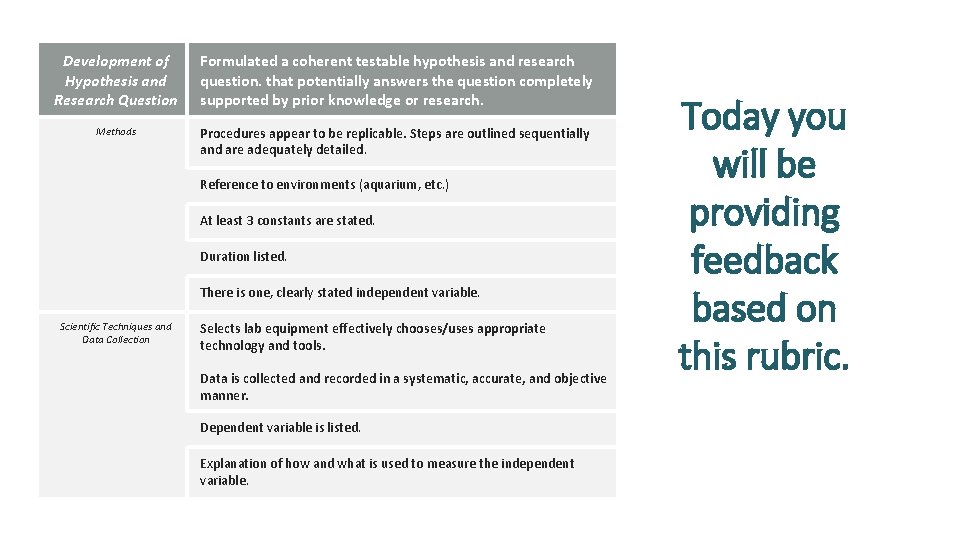 | Development of Hypothesis and Research Question | Formulated a coherent testable hypothesis and research question. that potentially answers the question completely supported by prior knowledge or research. |
|---|---|
| Methods | Procedures appear to be replicable. Steps are outlined sequentially and are adequately detailed. |
| | Reference to environments (aquarium, etc.) |
| | At least 3 constants are stated. |
| | Duration listed. |
| | There is one, clearly stated independent variable. |
| Scientific Techniques and Data Collection | Selects lab equipment effectively chooses/uses appropriate technology and tools. |
| | Data is collected and recorded in a systematic, accurate, and objective manner. |
| | Dependent variable is listed. |
| | Explanation of how and what is used to measure the independent variable. |

Today you will be providing feedback based on this rubric.